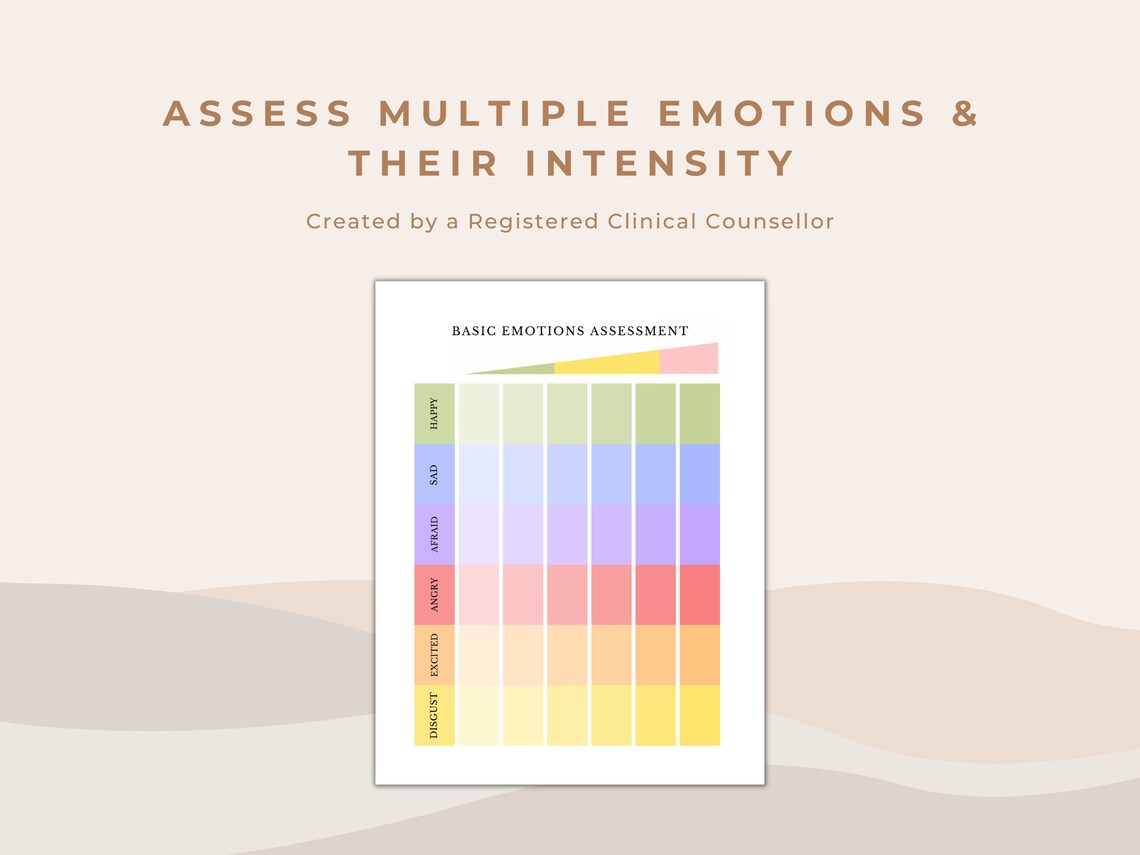 ASSESS MULTIPLE EMOTIONS & THEIR INTENSITY

Created by a Registered Clinical Counsellor

BASIC EMOTIONS ASSESSMENT

HAPPY

SAD

AFRAID

ANGRY

EXCITED

DISGUST